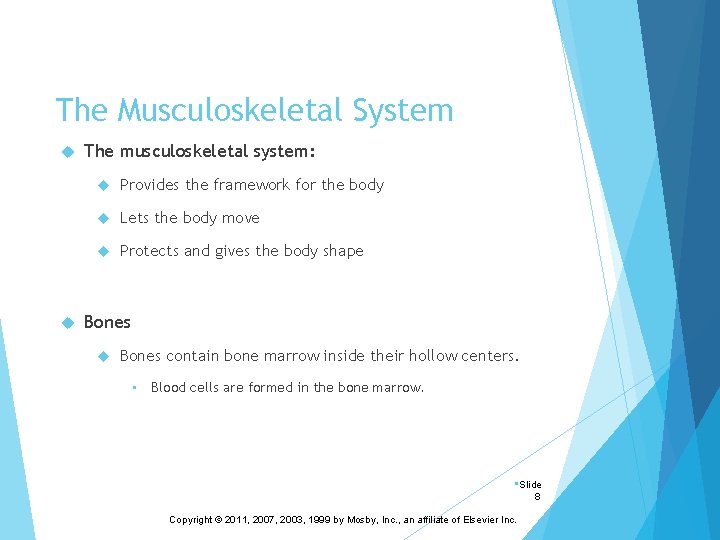 The Musculoskeletal System

The musculoskeletal system:

Provides the framework for the body

Lets the body move

Protects and gives the body shape

Bones

Bones contain bone marrow inside their hollow centers.

Blood cells are formed in the bone marrow.

Slide 8

Copyright © 2011, 2007, 2003, 1999 by Mosby, Inc., an affiliate of Elsevier Inc.